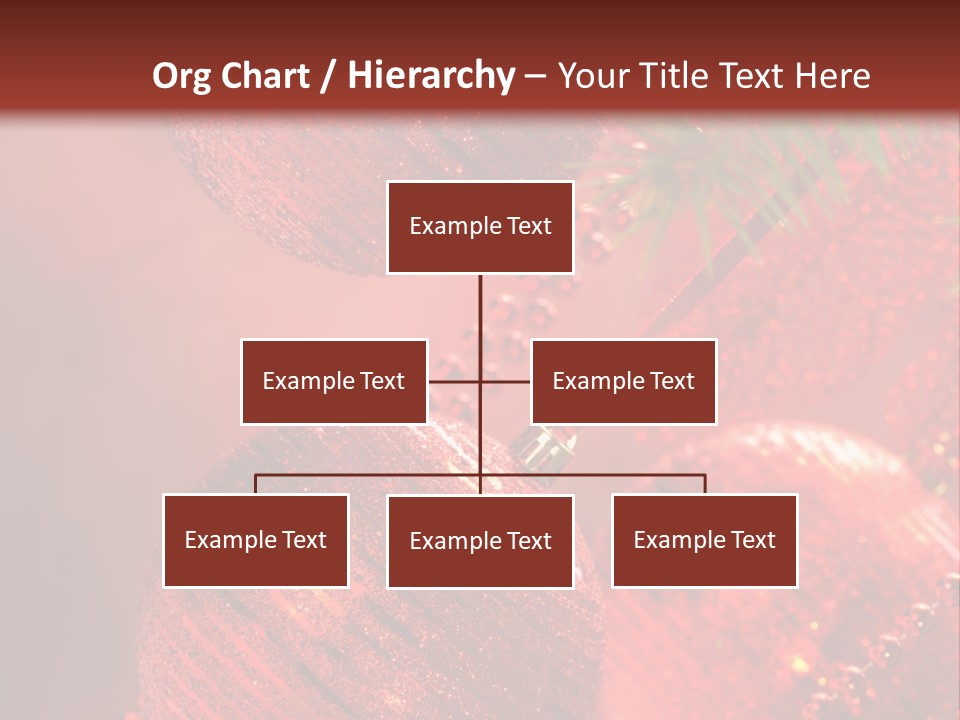 Org Chart / Hierarchy – Your Title Text Here

Example Text

Example Text

Example Text

Example Text

Example Text

Example Text